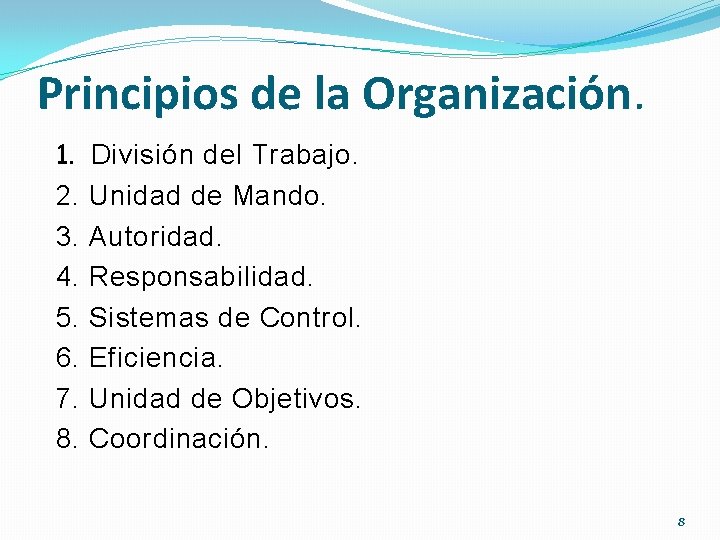 Principios de la Organización.

1. División del Trabajo.
2. Unidad de Mando.
3. Autoridad.
4. Responsabilidad.
5. Sistemas de Control.
6. Eficiencia.
7. Unidad de Objetivos.
8. Coordinación.

8